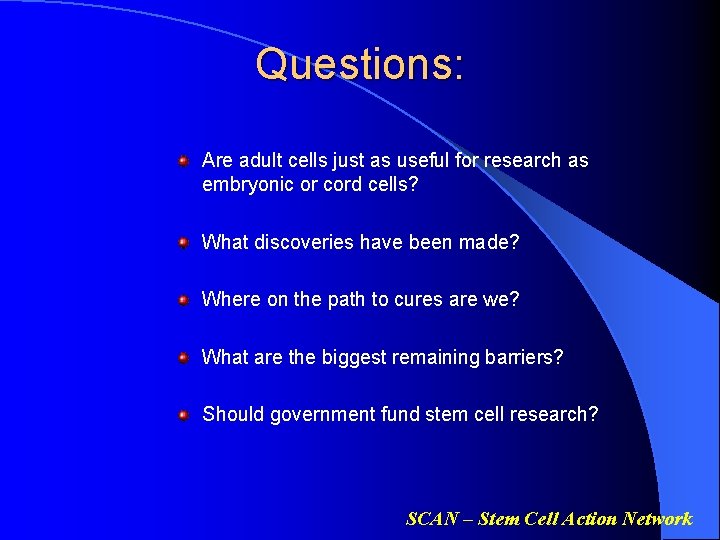 Questions:

Are adult cells just as useful for research as embryonic or cord cells?

What discoveries have been made?

Where on the path to cures are we?

What are the biggest remaining barriers?

Should government fund stem cell research?

SCAN – Stem Cell Action Network